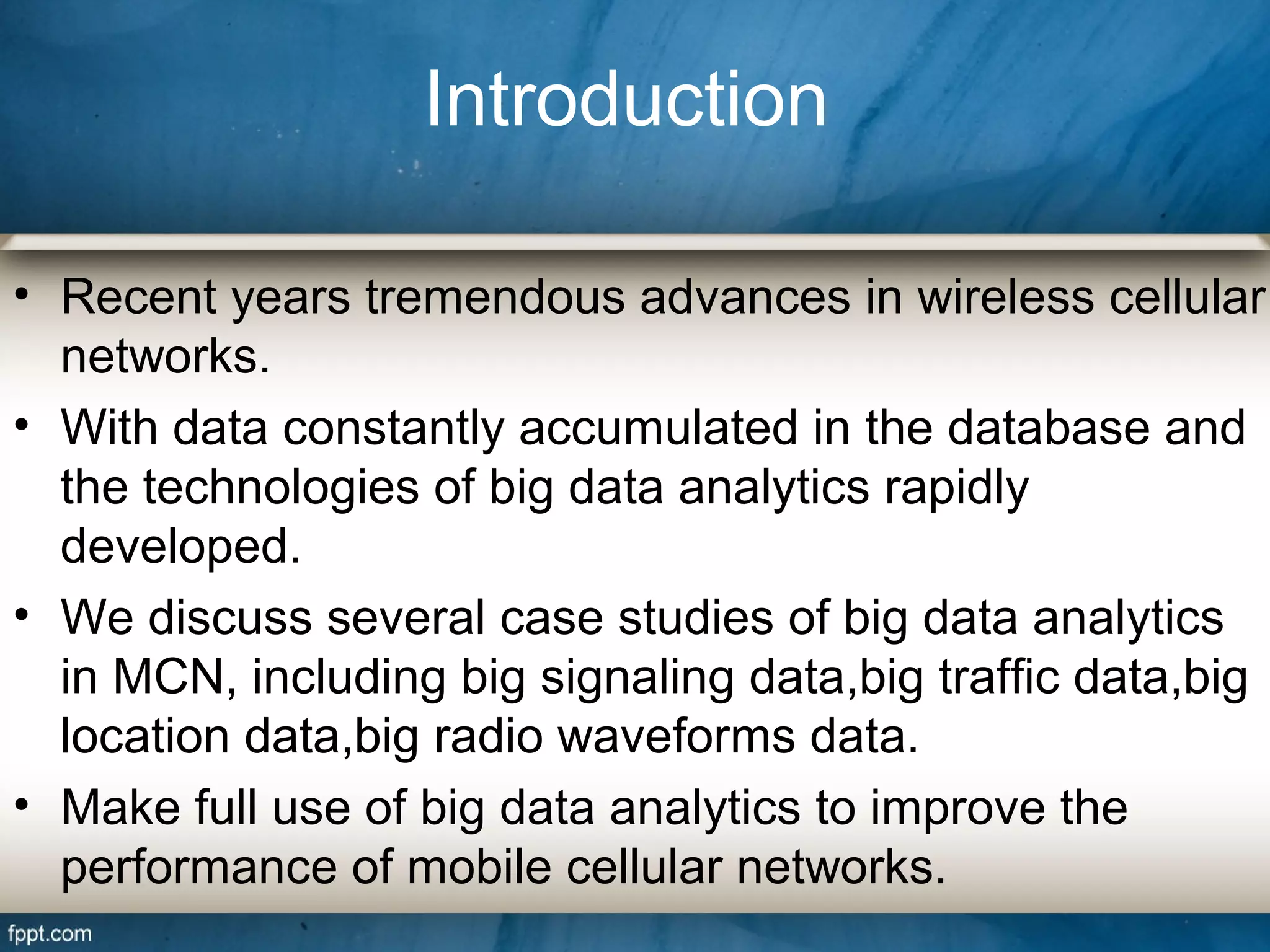 Introduction

• Recent years tremendous advances in wireless cellular networks.

• With data constantly accumulated in the database and the technologies of big data analytics rapidly developed.

• We discuss several case studies of big data analytics in MCN, including big signaling data,big traffic data,big location data,big radio waveforms data.

• Make full use of big data analytics to improve the performance of mobile cellular networks.

fppt.com